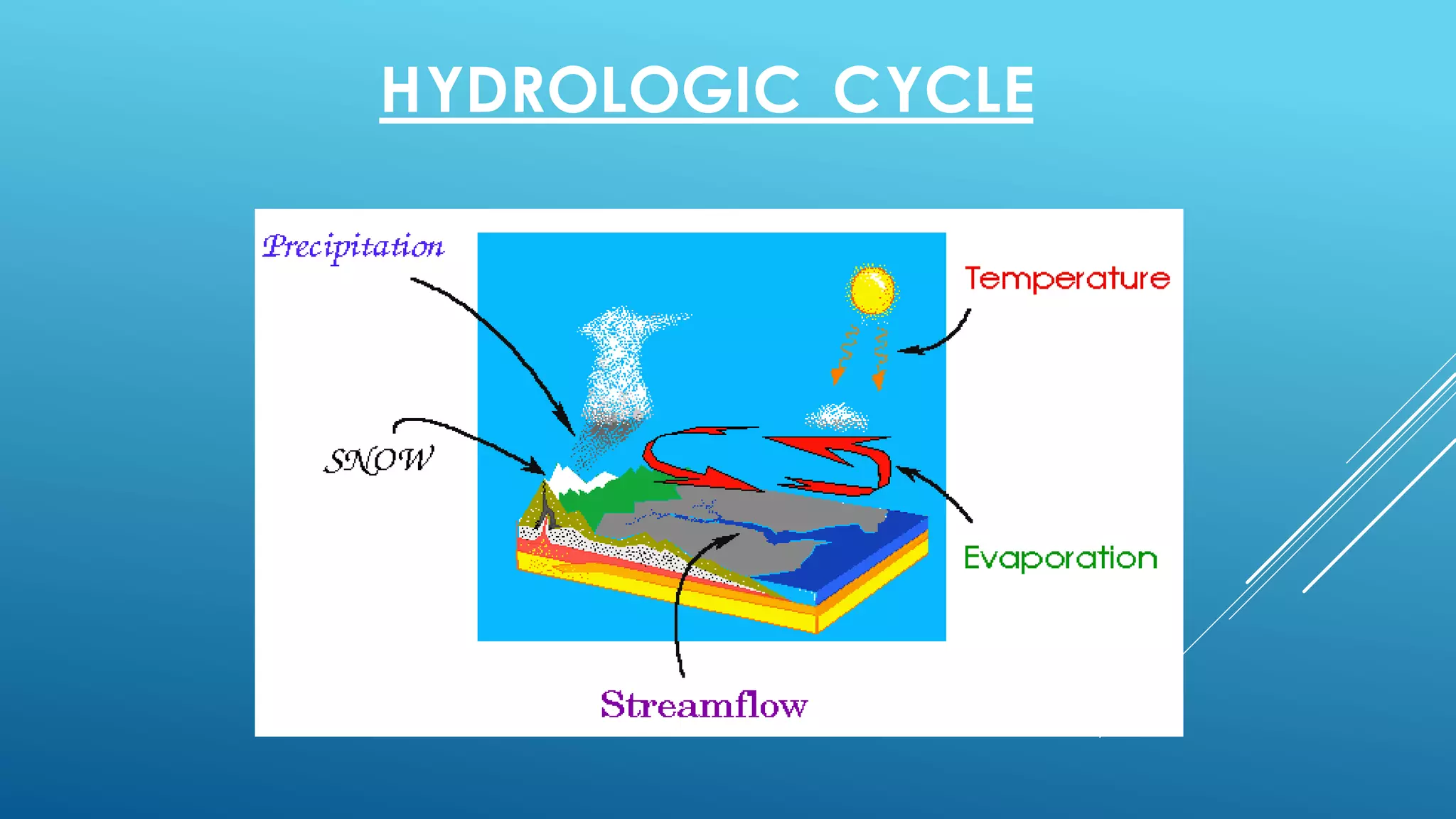 HYDROLOGIC CYCLE

Precipitation

Temperature

SNOW

Evaporation

Streamflow